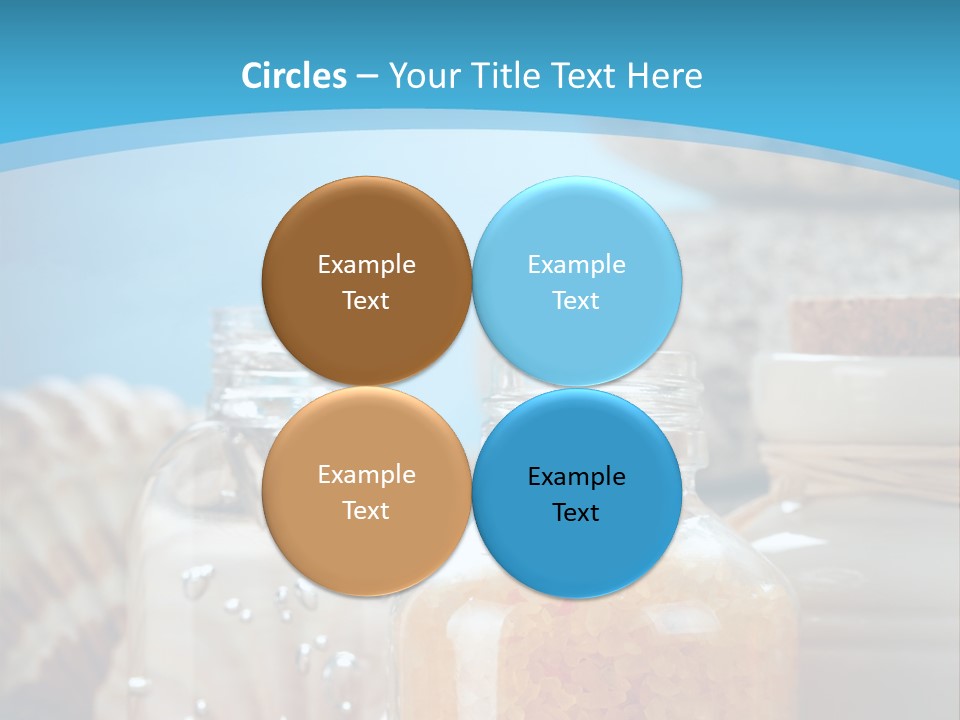 Circles – Your Title Text Here

Example Text

Example Text

Example Text

Example Text